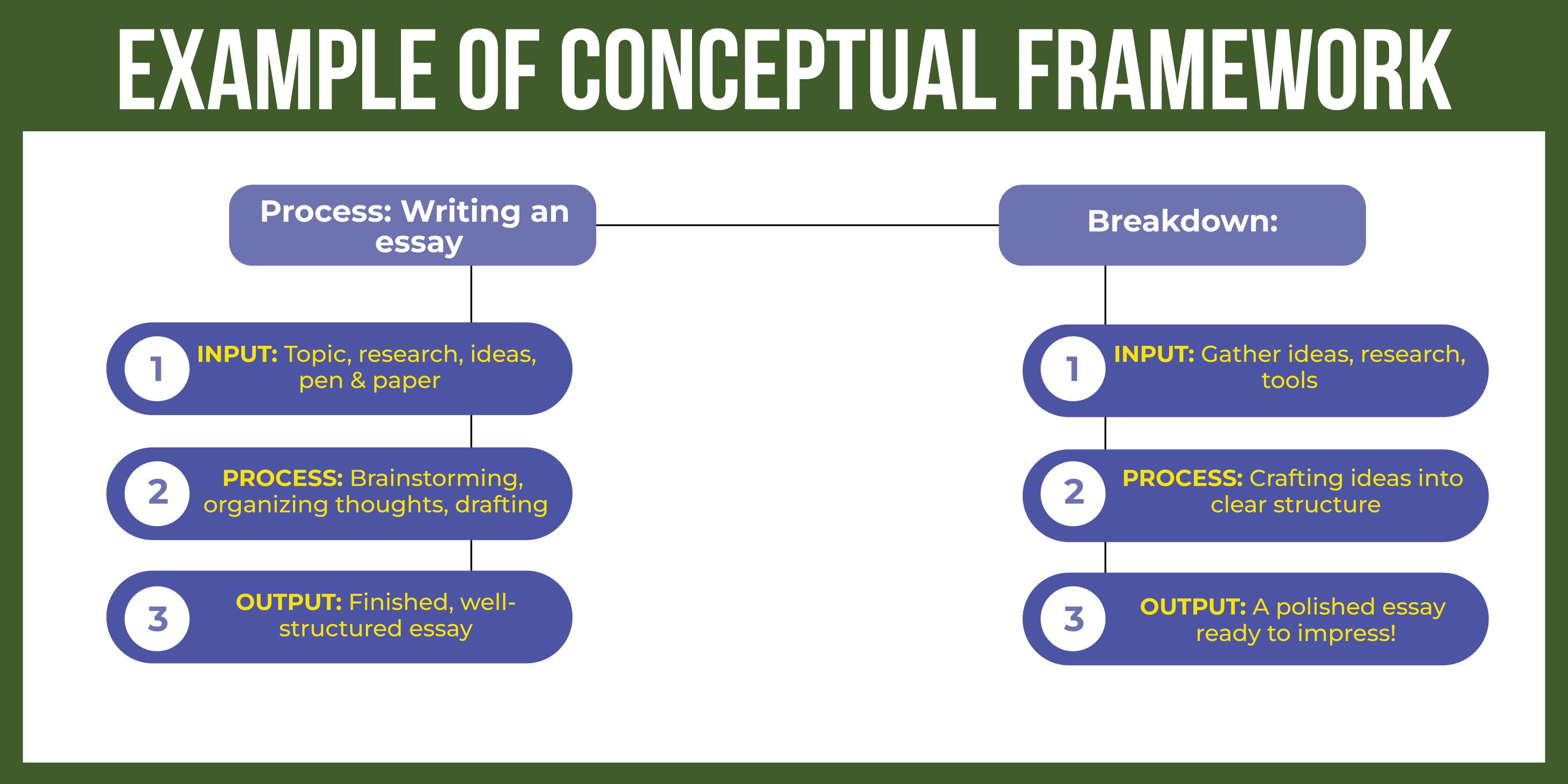 EXAMPLE OF CONCEPTUAL FRAMEWORK

Process: Writing an essay

1 INPUT: Topic, research, ideas, pen & paper

2 PROCESS: Brainstorming, organizing thoughts, drafting

3 OUTPUT: Finished, well-structured essay

Breakdown:

1 INPUT: Gather ideas, research, tools

2 PROCESS: Crafting ideas into clear structure

3 OUTPUT: A polished essay ready to impress!